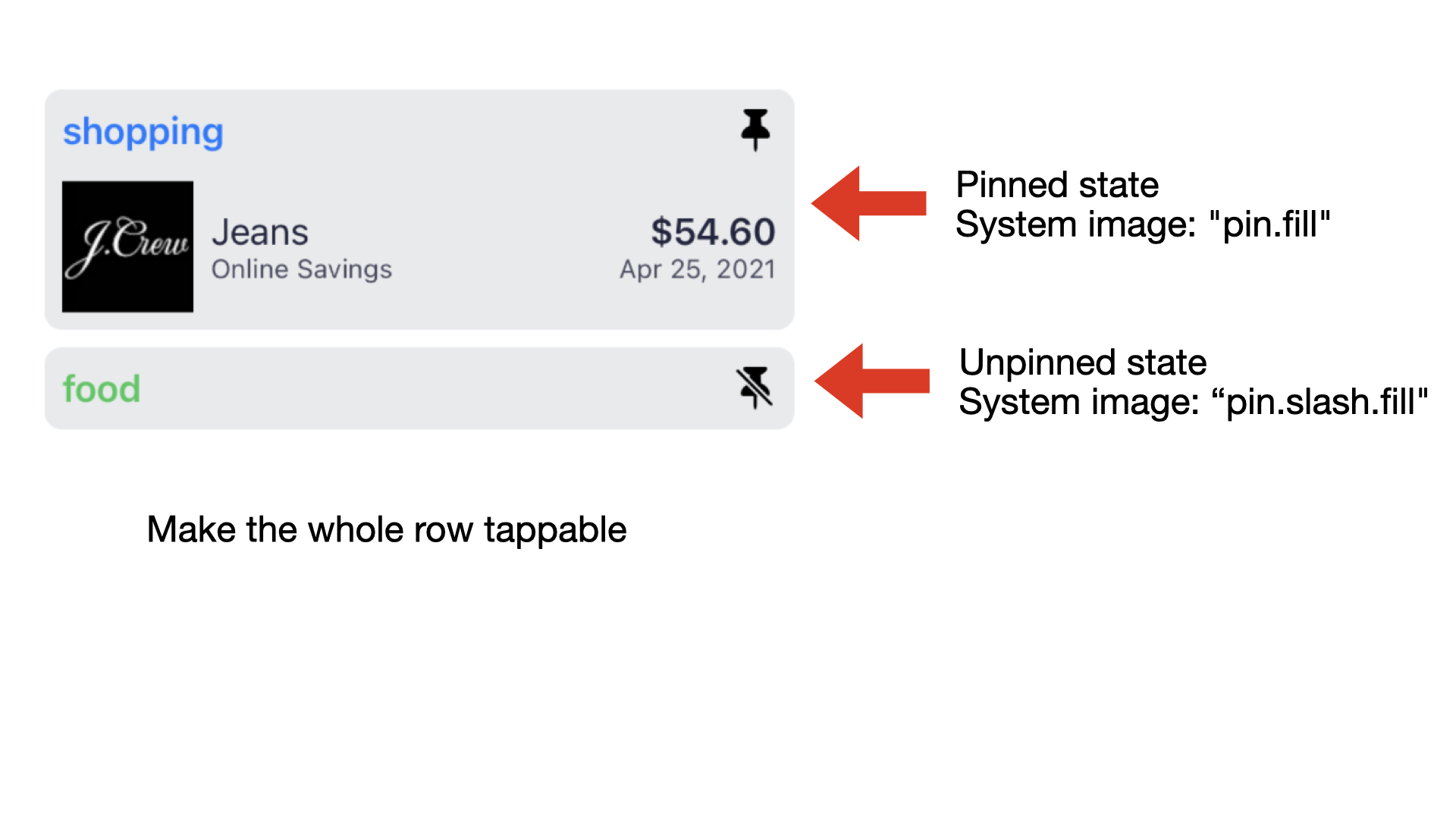 shopping

J.Crew Jeans
Online Savings

$54.60
Apr 25, 2021

Pinned state
System image: "pin.fill"

food

Unpinned state
System image: “pin.slash.fill"

Make the whole row tappable